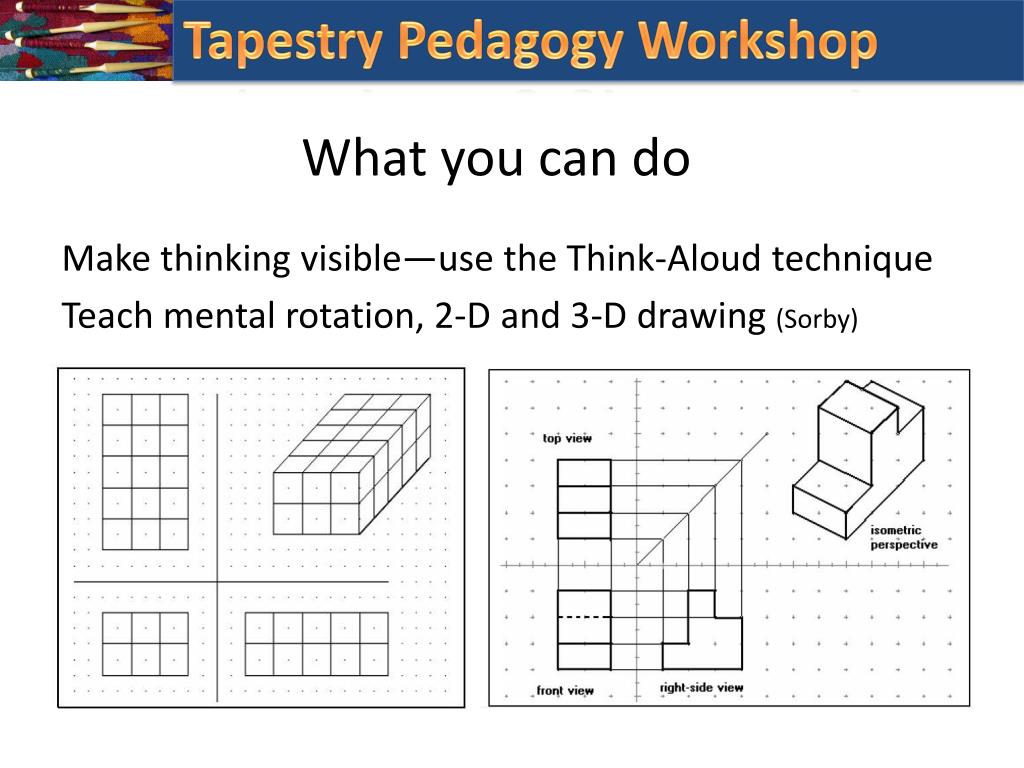 Tapestry Pedagogy Workshop

What you can do

Make thinking visible—use the Think-Aloud technique

Teach mental rotation, 2-D and 3-D drawing (Sorby)

top view

isometric perspective

front view

right-side view